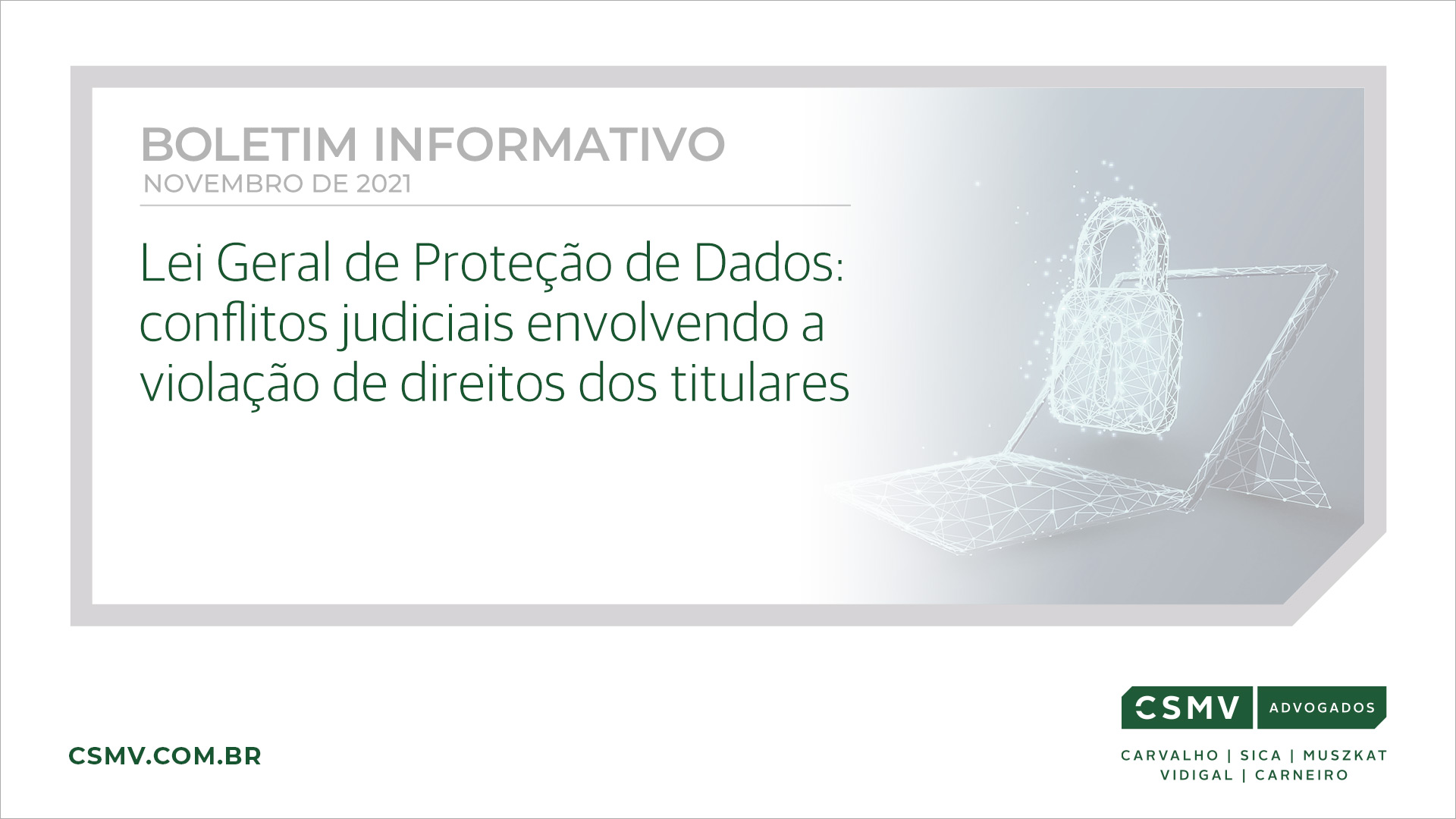 BOLETIM INFORMATIVO
NOVEMBRO DE 2021

Lei Geral de Proteção de Dados: conflitos judiciais envolvendo a violação de direitos dos titulares

CSMV.COM.BR

CSMV ADVOGADOS
CARVALHO | SICA | MUSZKAT
VIDIGAL | CARNEIRO